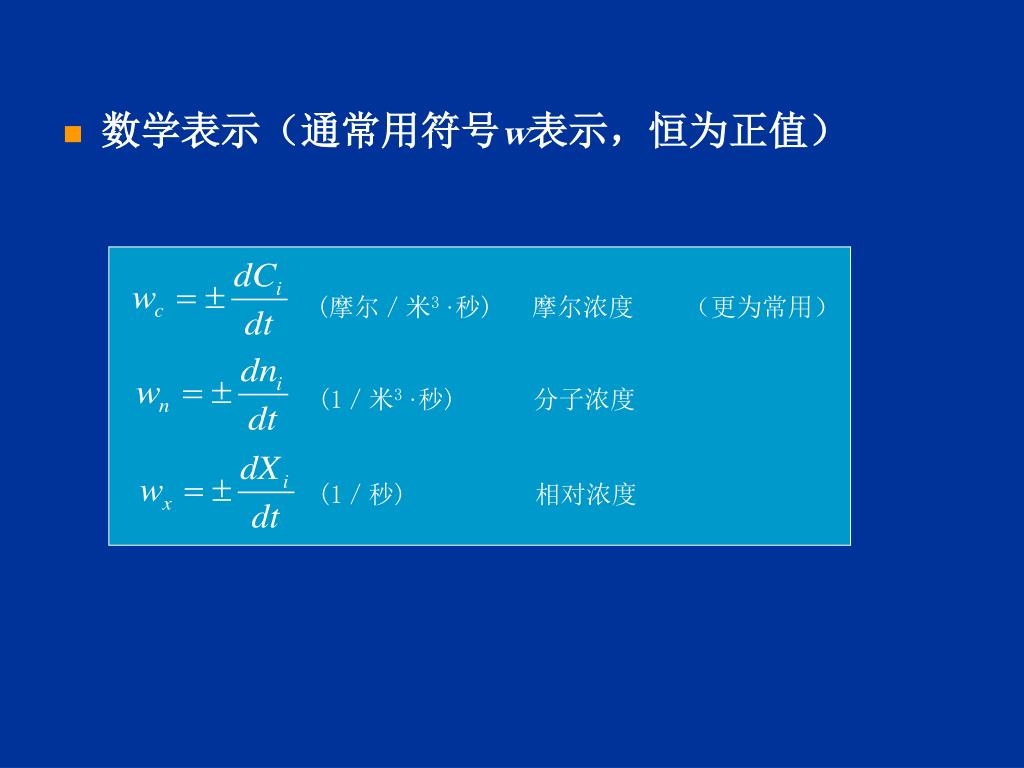 数学表示（通常用符号$w$表示，恒为正值）

$w_c = \pm \frac{dC_i}{dt}$ （摩尔 / 米$^3$ ·秒） 摩尔浓度 （更为常用）

$w_n = \pm \frac{dn_i}{dt}$ （1 / 米$^3$ ·秒） 分子浓度

$w_x = \pm \frac{dX_i}{dt}$ （1 / 秒） 相对浓度